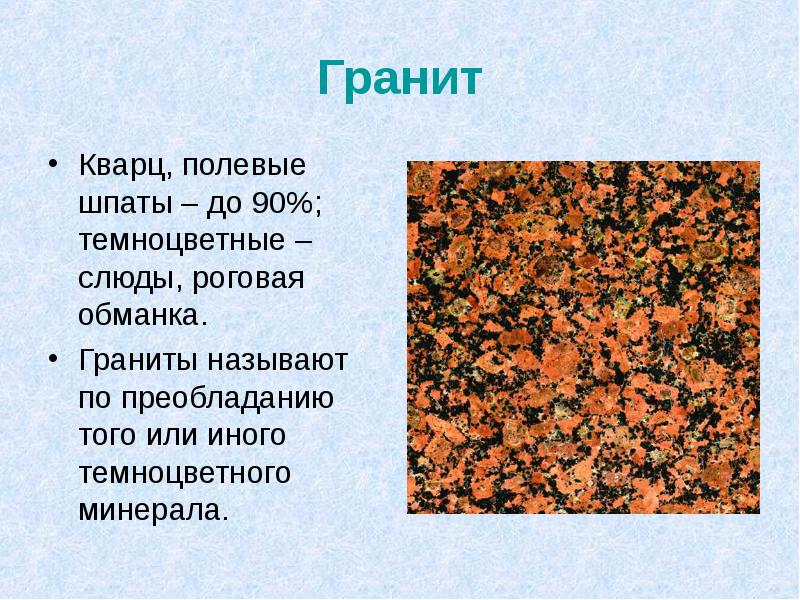 Гранит

• Кварц, полевые шпаты – до 90%; темноцветные – слюды, роговая обманка.

• Граниты называют по преобладанию того или иного темноцветного минерала.